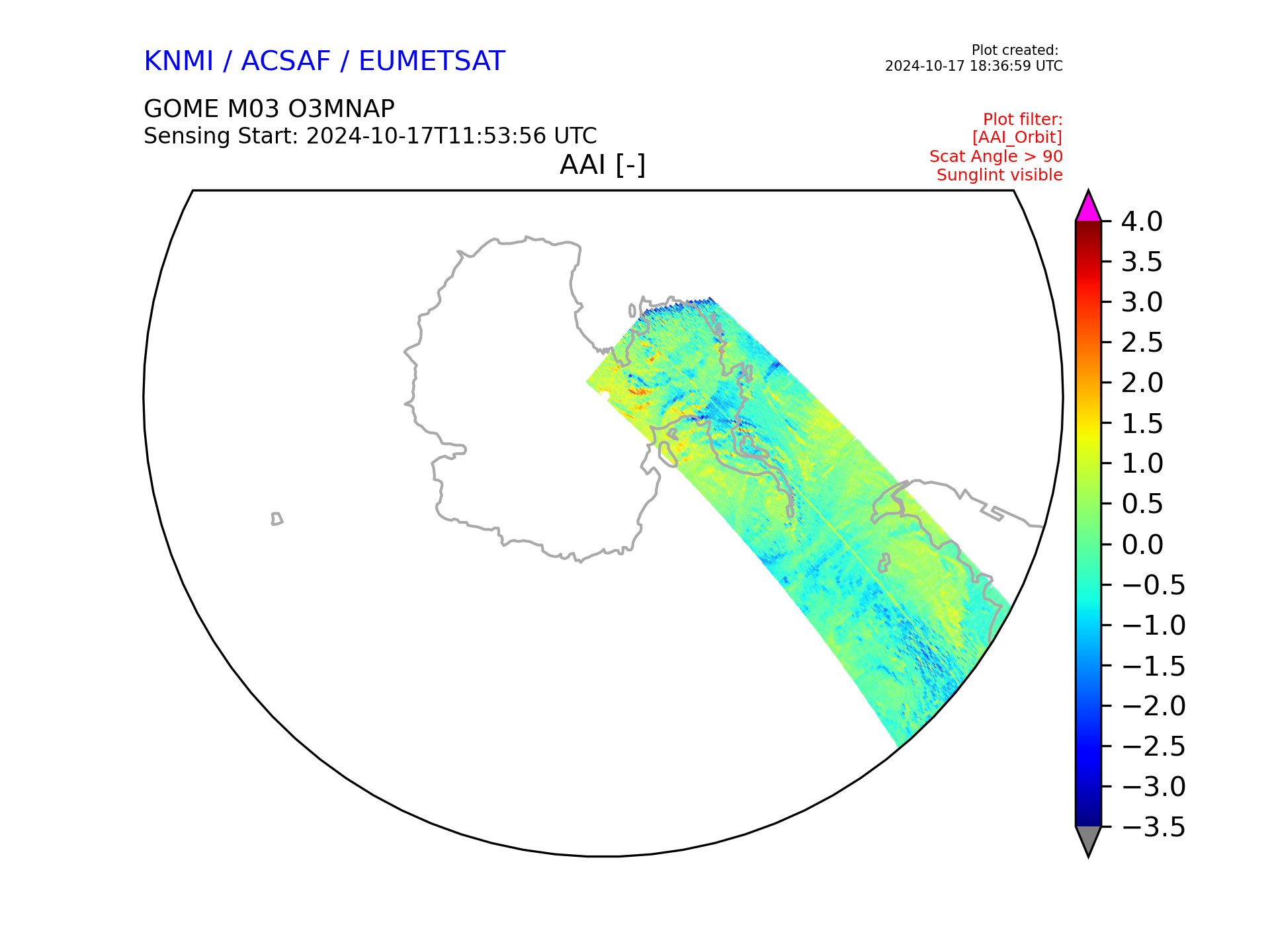 KNMI / ACSAF / EUMETSAT

Plot created:
2024-10-17 18:36:59 UTC

GOME M03 O3MNAP
Sensing Start: 2024-10-17T11:53:56 UTC

Plot filter:
[AAI_Orbit]
Scat Angle > 90
Sunglint visible

AAI [-]

4.0
3.5
3.0
2.5
2.0
1.5
1.0
0.5
0.0
−0.5
−1.0
−1.5
−2.0
−2.5
−3.0
−3.5